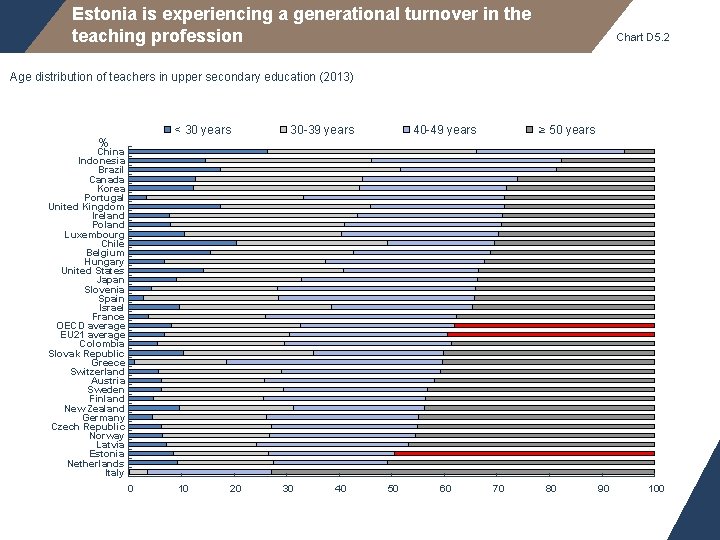 Estonia is experiencing a generational turnover in the teaching profession

Chart D5.2

Age distribution of teachers in upper secondary education (2013)

< 30 years
30-39 years
40-49 years
≥ 50 years

%

China
Indonesia
Brazil
Canada
Korea
Portugal
United Kingdom
Ireland
Poland
Luxembourg
Chile
Belgium
Hungary
United States
Japan
Slovenia
Spain
Israel
France
OECD average
EU21 average
Colombia
Slovak Republic
Greece
Switzerland
Austria
Sweden
Finland
New Zealand
Germany
Czech Republic
Norway
Latvia
Estonia
Netherlands
Italy

0 10 20 30 40 50 60 70 80 90 100